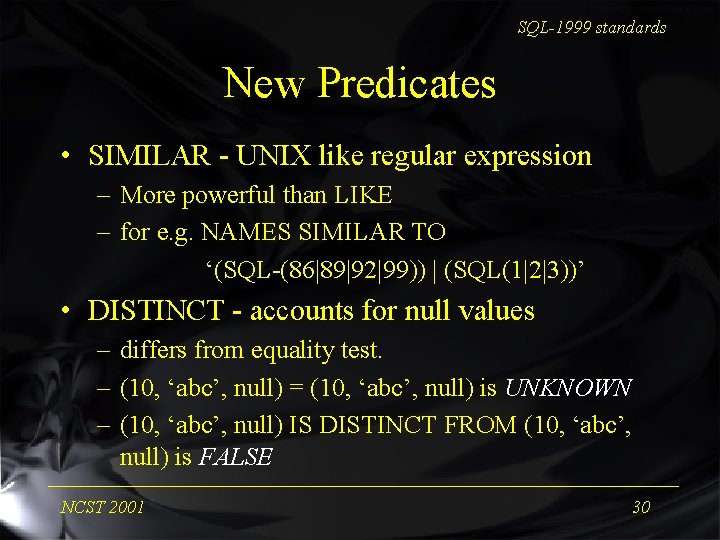 SQL-1999 standards

New Predicates

• SIMILAR - UNIX like regular expression
– More powerful than LIKE
– for e.g. NAMES SIMILAR TO
‘(SQL-(86|89|92|99)) | (SQL(1|2|3))’

• DISTINCT - accounts for null values
– differs from equality test.
– (10, ‘abc’, null) = (10, ‘abc’, null) is UNKNOWN
– (10, ‘abc’, null) IS DISTINCT FROM (10, ‘abc’, null) is FALSE

NCST 2001

30